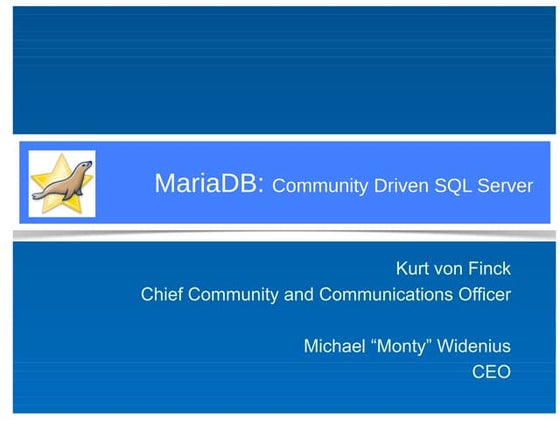 MariaDB: Community Driven SQL Server

Kurt von Finck
Chief Community and Communications Officer

Michael “Monty” Widenius
CEO